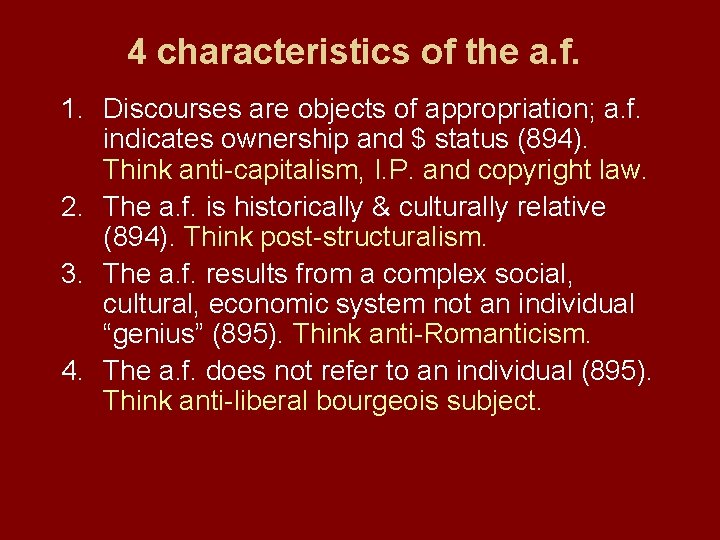 4 characteristics of the a.f.

1. Discourses are objects of appropriation; a.f. indicates ownership and \$ status (894). Think anti-capitalism, I.P. and copyright law.
2. The a.f. is historically & culturally relative (894). Think post-structuralism.
3. The a.f. results from a complex social, cultural, economic system not an individual “genius” (895). Think anti-Romanticism.
4. The a.f. does not refer to an individual (895). Think anti-liberal bourgeois subject.